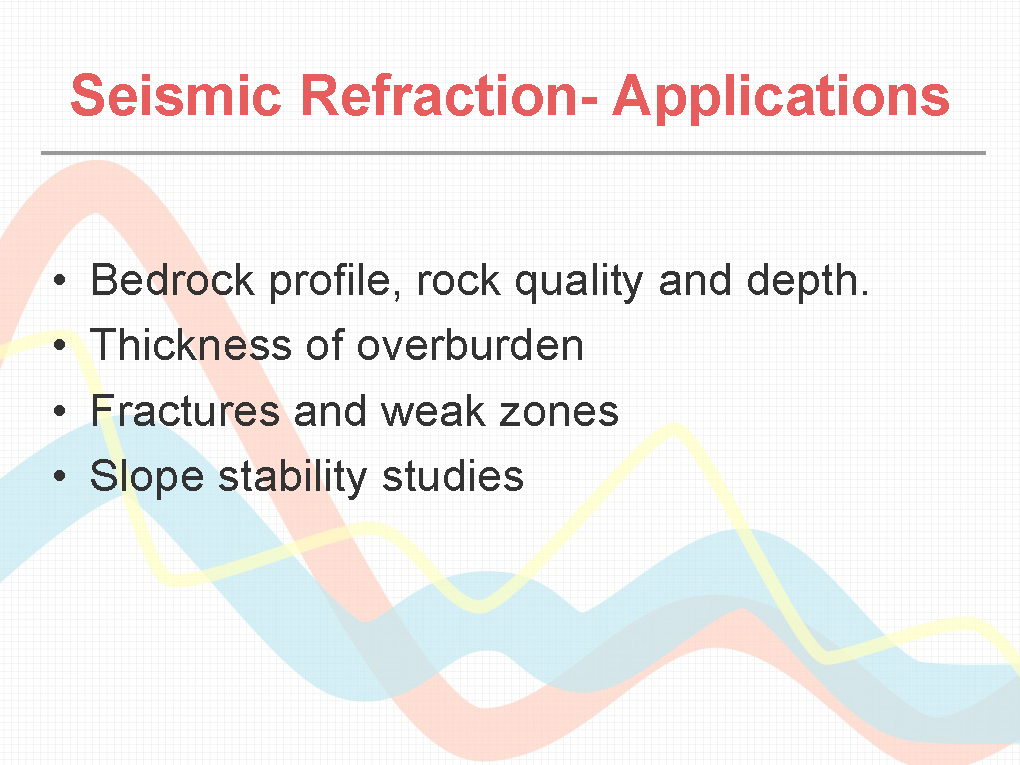 Seismic Refraction- Applications

• Bedrock profile, rock quality and depth.
• Thickness of overburden
• Fractures and weak zones
• Slope stability studies